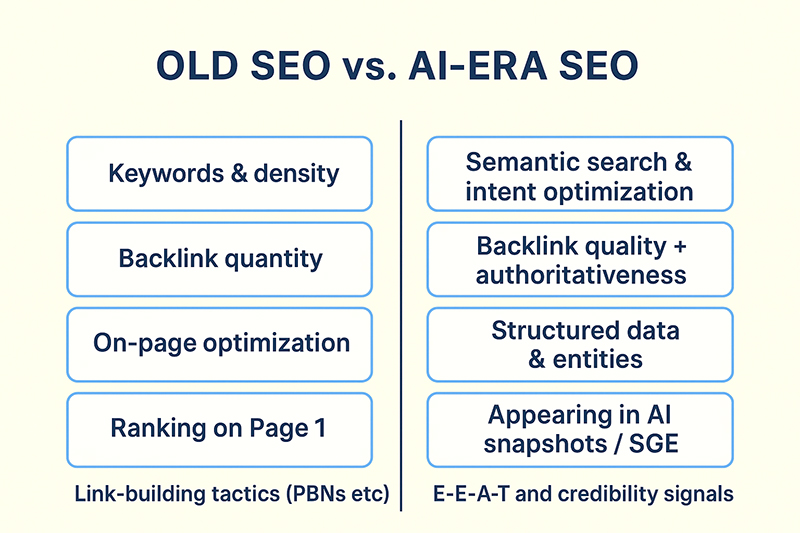 OLD SEO vs. AI-ERA SEO

Keywords & density

Backlink quantity

On-page optimization

Ranking on Page 1

Link-building tactics (PBNs etc)

Semantic search & intent optimization

Backlink quality + authoritativeness

Structured data & entities

Appearing in AI snapshots / SGE

E-E-A-T and credibility signals